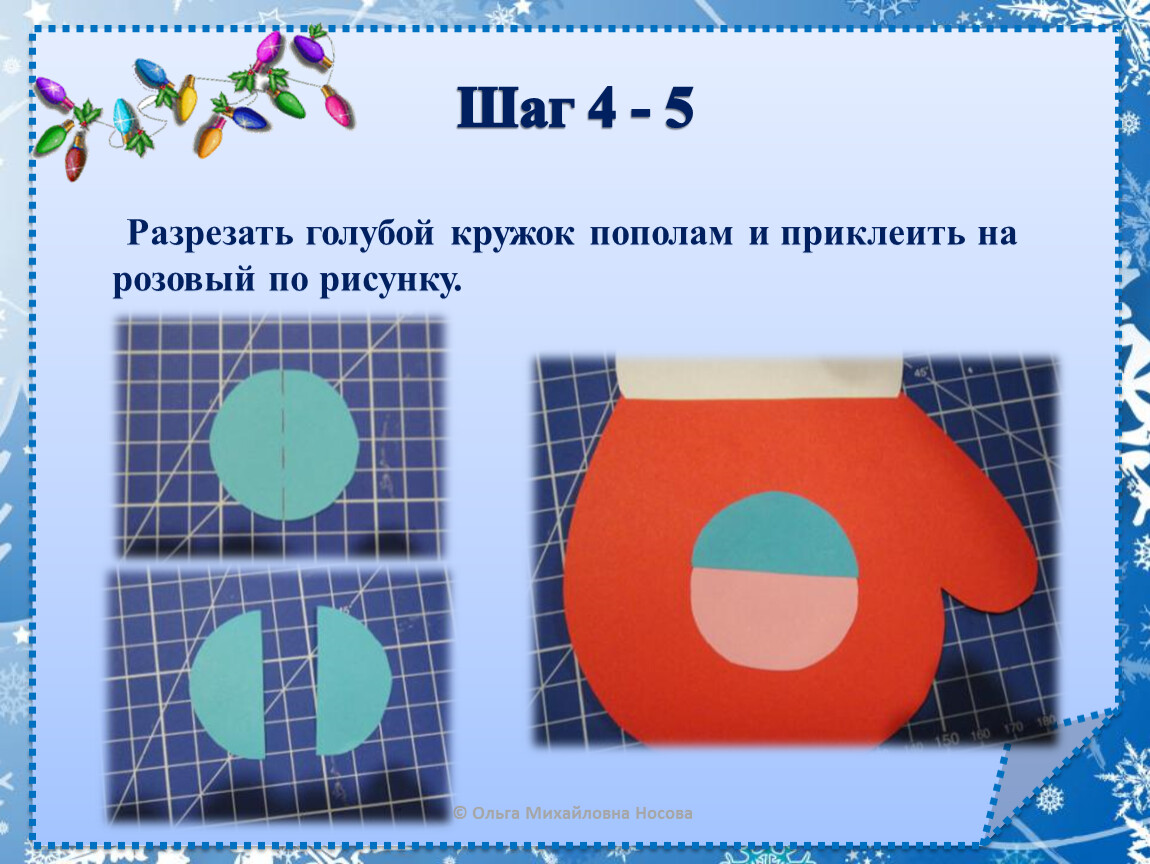 Шаг 4 - 5

Разрезать голубой кружок пополам и приклеить на розовый по рисунку.

45°

45°

45°

150 160 170 180

© Ольга Михайловна Носова